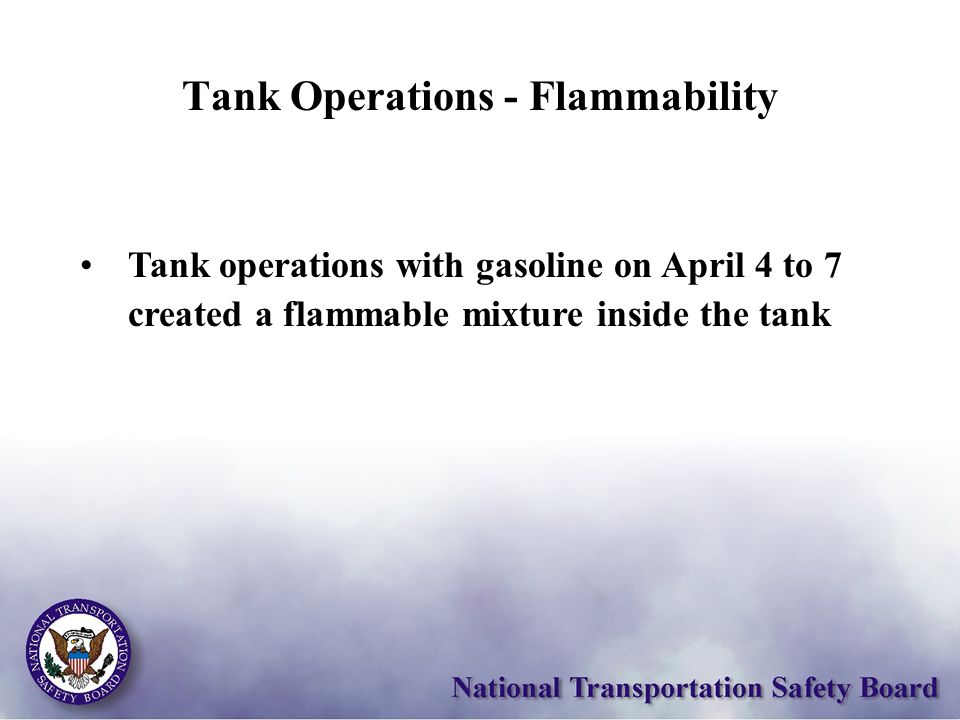 Tank Operations - Flammability

• Tank operations with gasoline on April 4 to 7 created a flammable mixture inside the tank

NATIONAL TRANSPORTATION SAFETY BOARD

National Transportation Safety Board